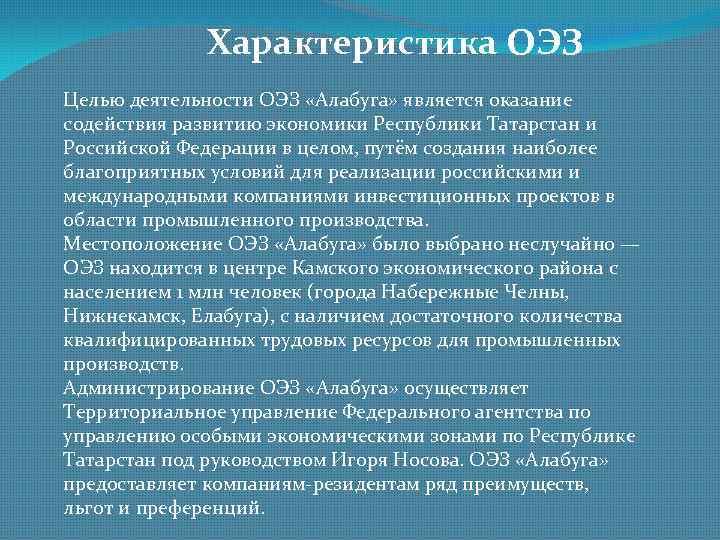 Характеристика ОЭЗ

Целью деятельности ОЭЗ «Алабуга» является оказание содействия развитию экономики Республики Татарстан и Российской Федерации в целом, путём создания наиболее благоприятных условий для реализации российскими и международными компаниями инвестиционных проектов в области промышленного производства.
Местоположение ОЭЗ «Алабуга» было выбрано неслучайно — ОЭЗ находится в центре Камского экономического района с населением 1 млн человек (города Набережные Челны, Нижнекамск, Елабуга), с наличием достаточного количества квалифицированных трудовых ресурсов для промышленных производств.
Администрирование ОЭЗ «Алабуга» осуществляет Территориальное управление Федерального агентства по управлению особыми экономическими зонами по Республике Татарстан под руководством Игоря Носова. ОЭЗ «Алабуга» предоставляет компаниям-резидентам ряд преимуществ, льгот и преференций.